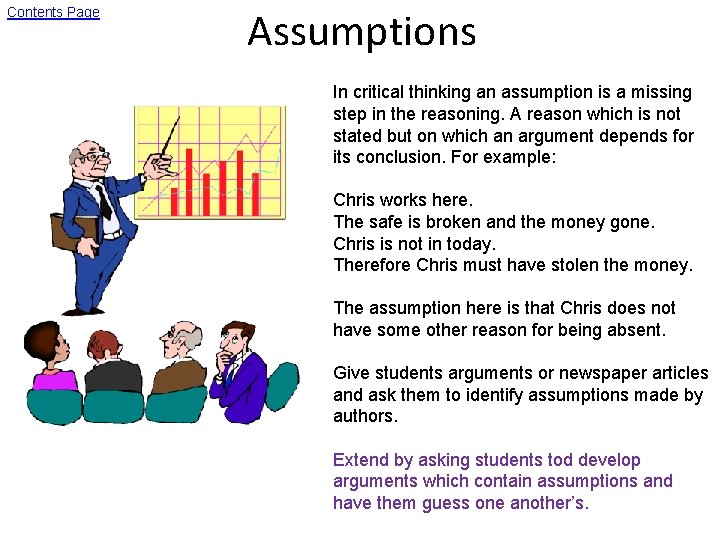 Contents Page

Assumptions

In critical thinking an assumption is a missing step in the reasoning. A reason which is not stated but on which an argument depends for its conclusion. For example:

Chris works here.
The safe is broken and the money gone.
Chris is not in today.
Therefore Chris must have stolen the money.

The assumption here is that Chris does not have some other reason for being absent.

Give students arguments or newspaper articles and ask them to identify assumptions made by authors.

Extend by asking students tod develop arguments which contain assumptions and have them guess one another's.